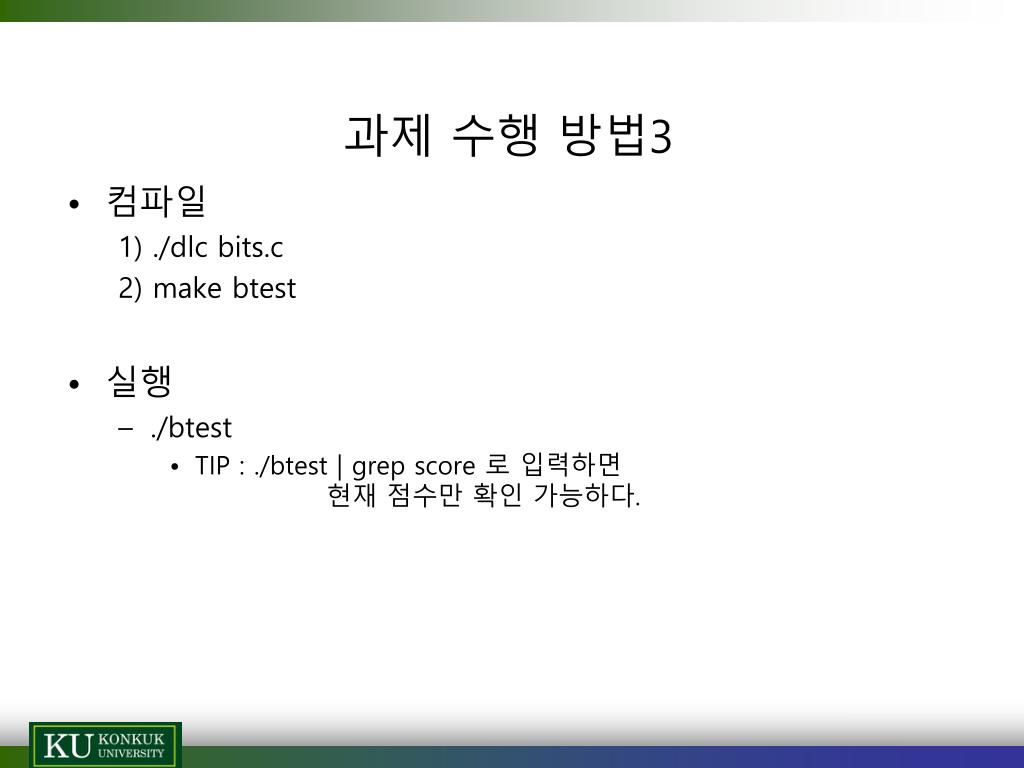 과제 수행 방법3

• 컴파일
1) ./dlc bits.c
2) make btest

• 실행
– ./btest
• TIP : ./btest | grep score 로 입력하면 현재 점수만 확인 가능하다.

KU KONKUK UNIVERSITY